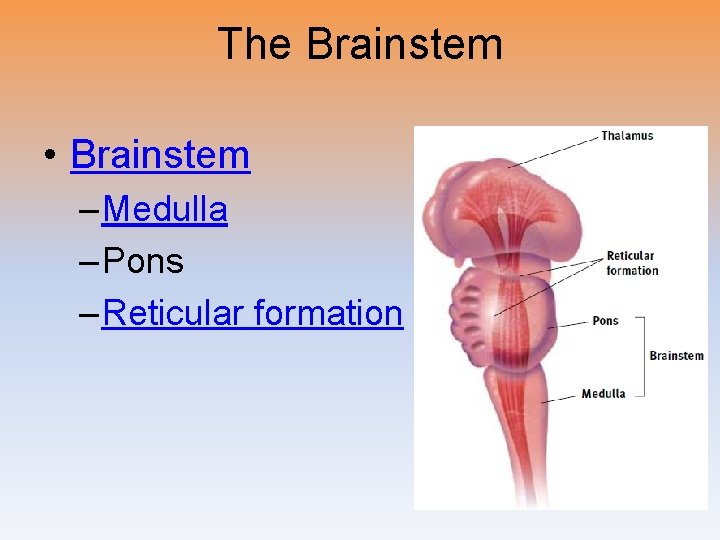 The Brainstem

• Brainstem
– Medulla
– Pons
– Reticular formation

Thalamus
Reticular formation
Pons
Brainstem
Medulla